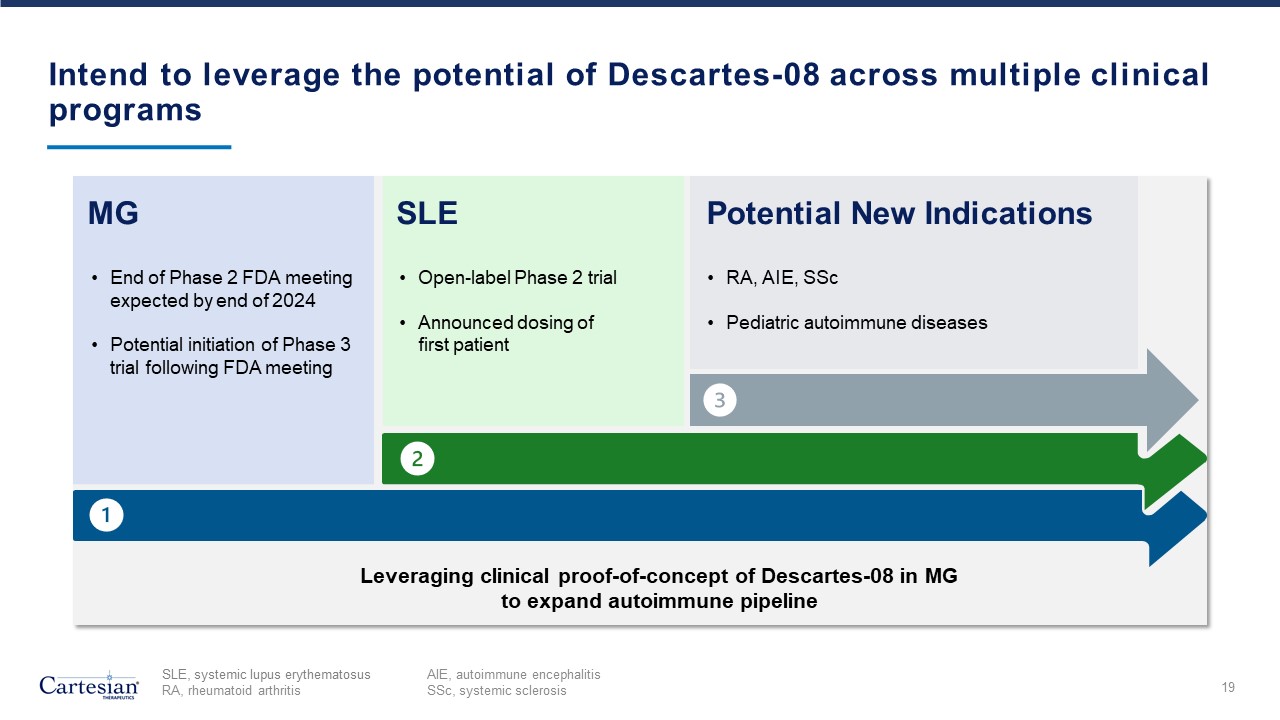 Intend to leverage the potential of Descartes-08 across multiple clinical programs

MG

• End of Phase 2 FDA meeting expected by end of 2024

• Potential initiation of Phase 3 trial following FDA meeting

SLE

• Open-label Phase 2 trial

• Announced dosing of first patient

Potential New Indications

• RA, AIE, SSc

• Pediatric autoimmune diseases

3

2

1

Leveraging clinical proof-of-concept of Descartes-08 in MG to expand autoimmune pipeline

Cartesian THERAPEUTICS

SLE, systemic lupus erythematosus
RA, rheumatoid arthritis

AIE, autoimmune encephalitis
SSc, systemic sclerosis

19